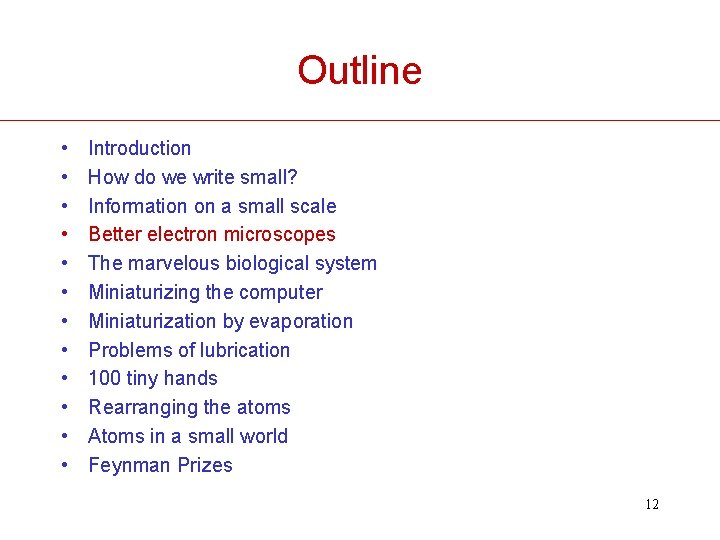 Outline

• Introduction
• How do we write small?
• Information on a small scale
• Better electron microscopes
• The marvelous biological system
• Miniaturizing the computer
• Miniaturization by evaporation
• Problems of lubrication
• 100 tiny hands
• Rearranging the atoms
• Atoms in a small world
• Feynman Prizes

12